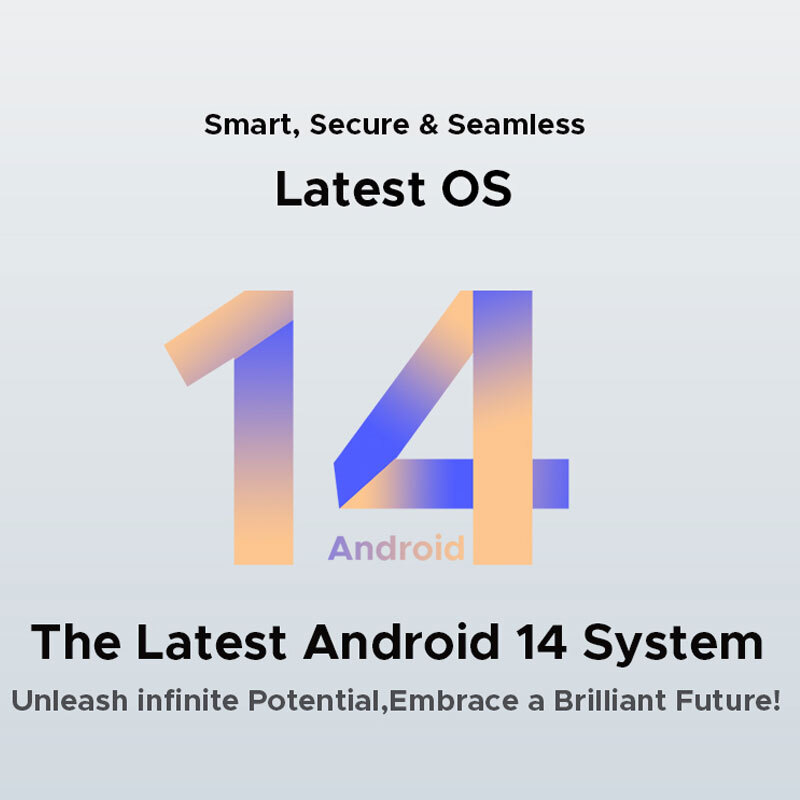 Smart, Secure & Seamless

Latest OS

14

Android

The Latest Android 14 System

Unleash infinite Potential,Embrace a Brilliant Future!